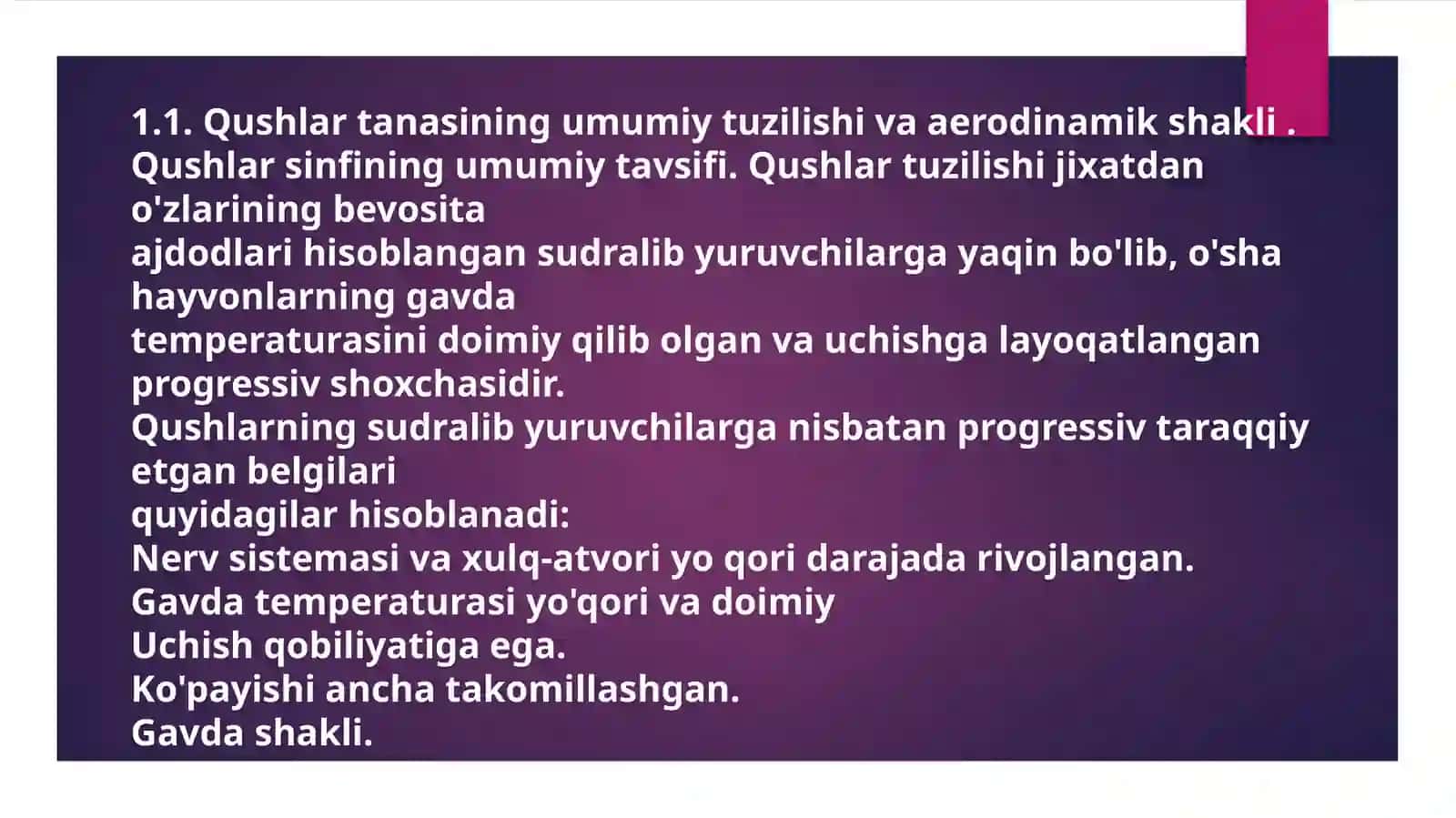 1.1. Qushlar tanasining umumiy tuzilishi va aerodinamik shakli .
Qushlar sinfining umumiy tavsifi. Qushlar tuzilishi jixatdan o'zlarining bevosita
ajdodlari hisoblangan sudralib yuruvchilarga yaqin bo'lib, o'sha hayvonlarning gavda
temperaturasini doimiy qilib olgan va uchishga layoqatlangan progressiv shoxchasidir.
Qushlarning sudralib yuruvchilarga nisbatan progressiv taraqqiy etgan belgilari
quyidagilar hisoblanadi:
Nerv sistemasi va xulq-atvori yo qori darajada rivojlangan.
Gavda temperaturasi yo'qori va doimiy
Uchish qobiliyatiga ega.
Ko'payishi ancha takomillashgan.
Gavda shakli.